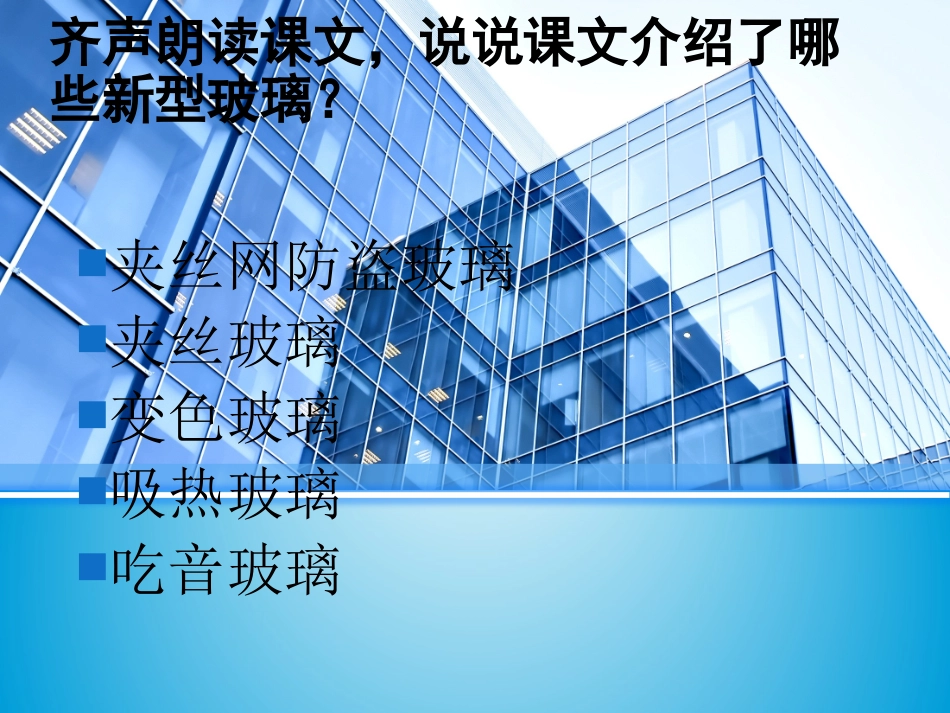 齐声朗读课文，说说课文介绍了哪些新型玻璃?

夹丝网防盗玻璃
夹丝玻璃
变色玻璃
吸热玻璃
吃音玻璃